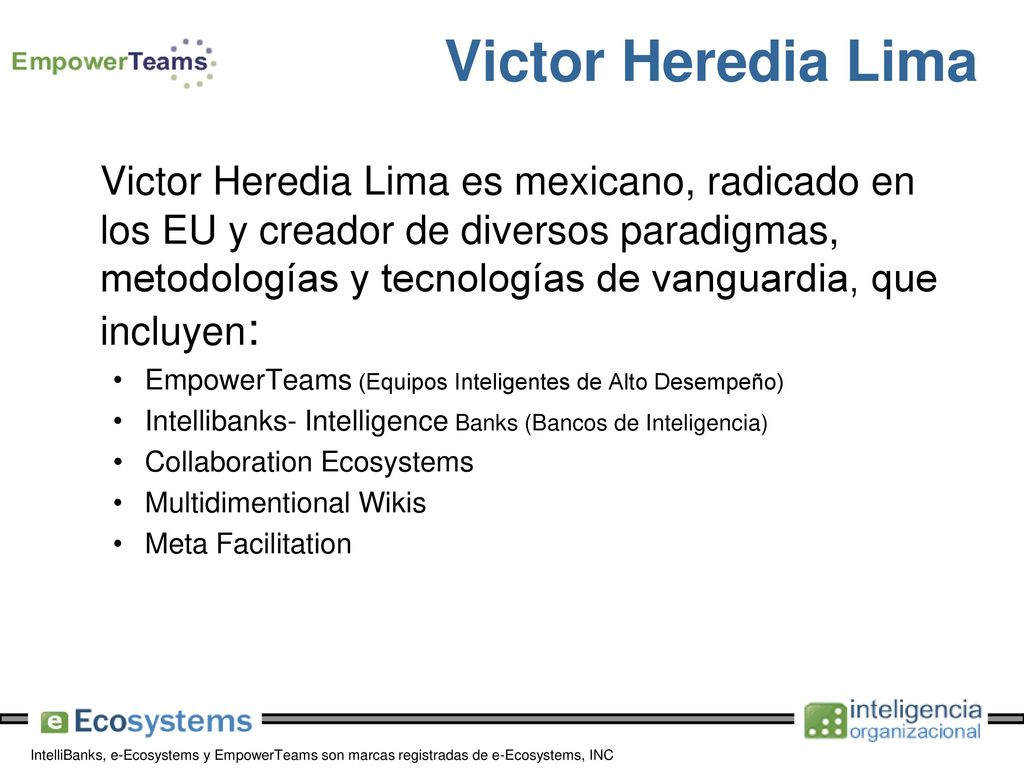 EmpowerTeams

Victor Heredia Lima

Victor Heredia Lima es mexicano, radicado en los EU y creador de diversos paradigmas, metodologías y tecnologías de vanguardia, que incluyen:

• EmpowerTeams (Equipos Inteligentes de Alto Desempeño)
• Intellibanks- Intelligence Banks (Bancos de Inteligencia)
• Collaboration Ecosystems
• Multidimentional Wikis
• Meta Facilitation

e Ecosystems

inteligencia organizacional

IntelliBanks, e-Ecosystems y EmpowerTeams son marcas registradas de e-Ecosystems, INC